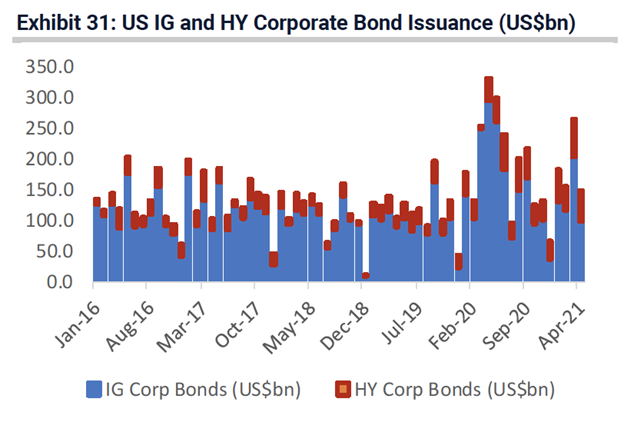 Exhibit 31: US IG and HY Corporate Bond Issuance (US$bn)

350.0
300.0
250.0
200.0
150.0
100.0
50.0
0.0

Jan-16
Aug-16
Mar-17
Oct-17
May-18
Dec-18
Jul-19
Feb-20
Sep-20
Apr-21

IG Corp Bonds (US$bn)
HY Corp Bonds (US$bn)